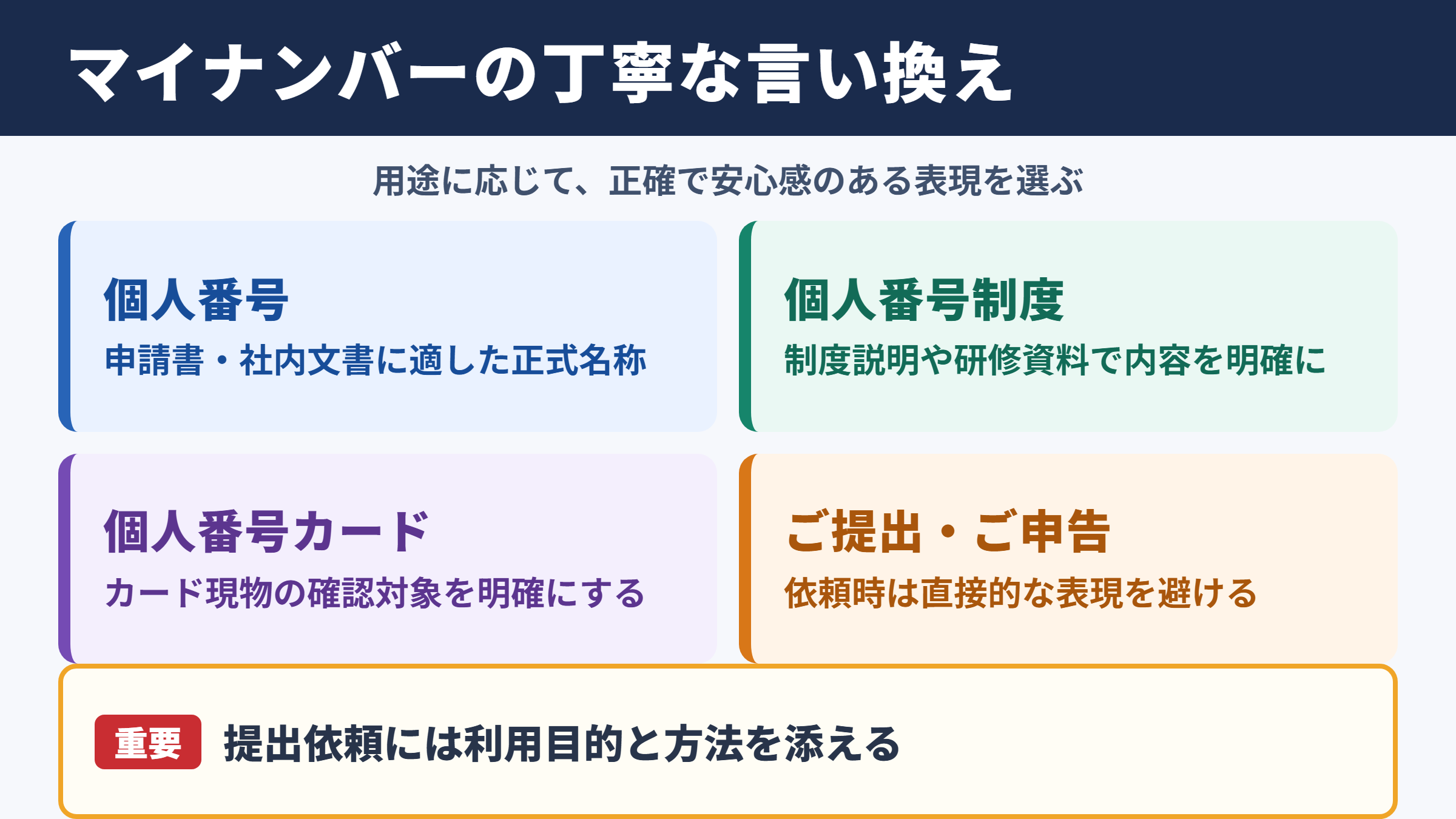 マイナンバーの丁寧な言い換え

用途に応じて、正確で安心感のある表現を選ぶ

個人番号
申請書・社内文書に適した正式名称

個人番号制度
制度説明や研修資料で内容を明確に

個人番号カード
カード現物の確認対象を明確にする

ご提出・ご申告
依頼時は直接的な表現を避ける

重要 提出依頼には利用目的と方法を添える